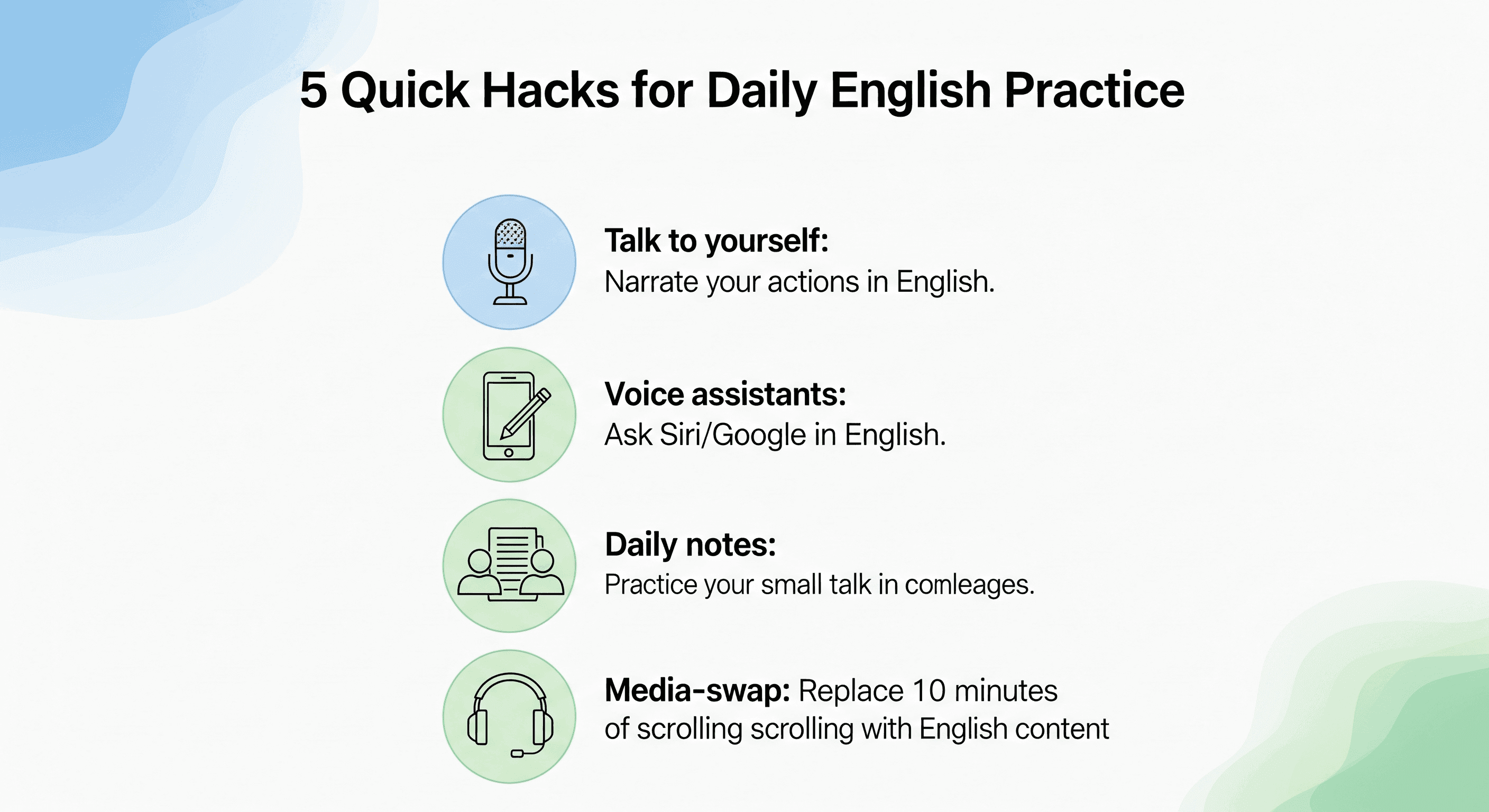 5 Quick Hacks for Daily English Practice

Talk to yourself:
Narrate your actions in English.

Voice assistants:
Ask Siri/Google in English.

Daily notes:
Practice your small talk in comleages.

Media-swap: Replace 10 minutes of scrolling scrolling with English content